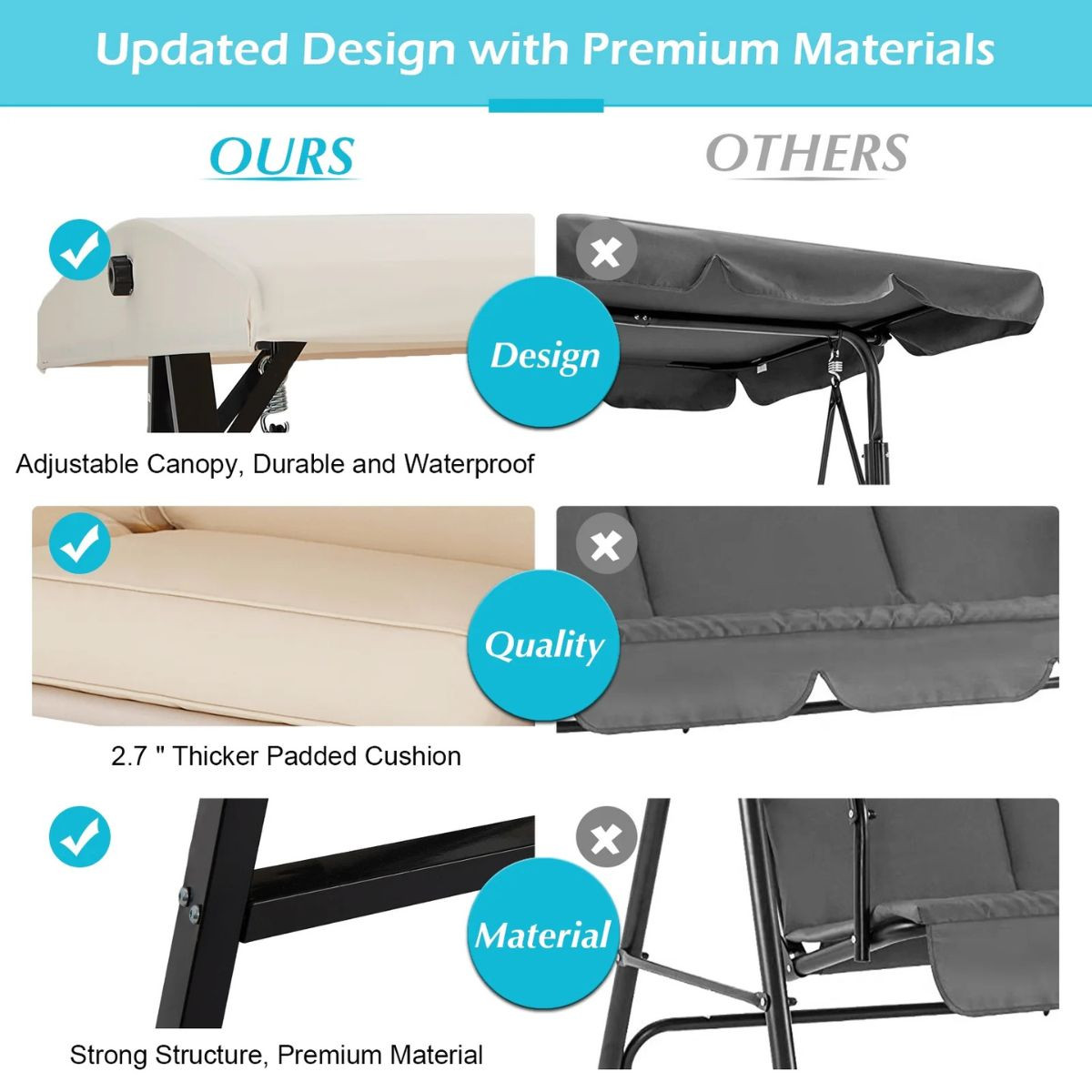 Updated Design with Premium Materials

OURS

OTHERS

Design

Adjustable Canopy, Durable and Waterproof

Quality

2.7 " Thicker Padded Cushion

Material

Strong Structure, Premium Material